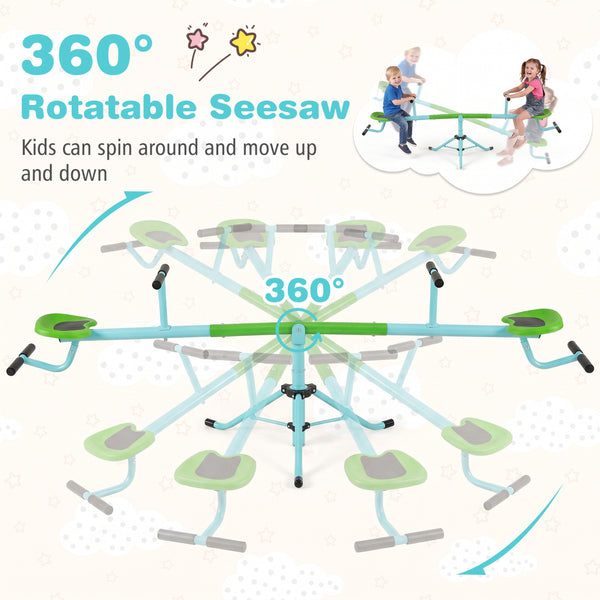 360°
Rotatable Seesaw
Kids can spin around and move up and down

360°